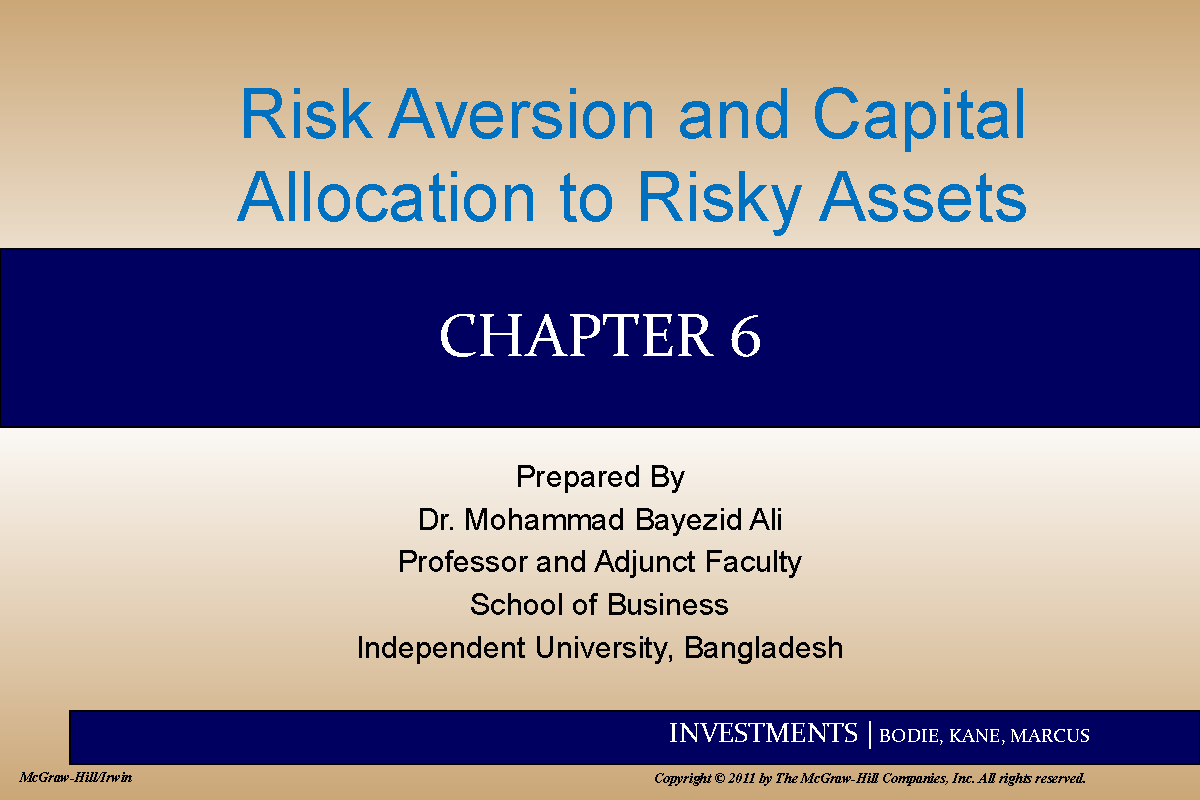 Risk Aversion and Capital Allocation to Risky Assets

CHAPTER 6

Prepared By
Dr. Mohammad Bayezid Ali
Professor and Adjunct Faculty
School of Business
Independent University, Bangladesh

INVESTMENTS | BODIE, KANE, MARCUS

McGraw-Hill/Irwin

Copyright © 2011 by The McGraw-Hill Companies, Inc. All rights reserved.